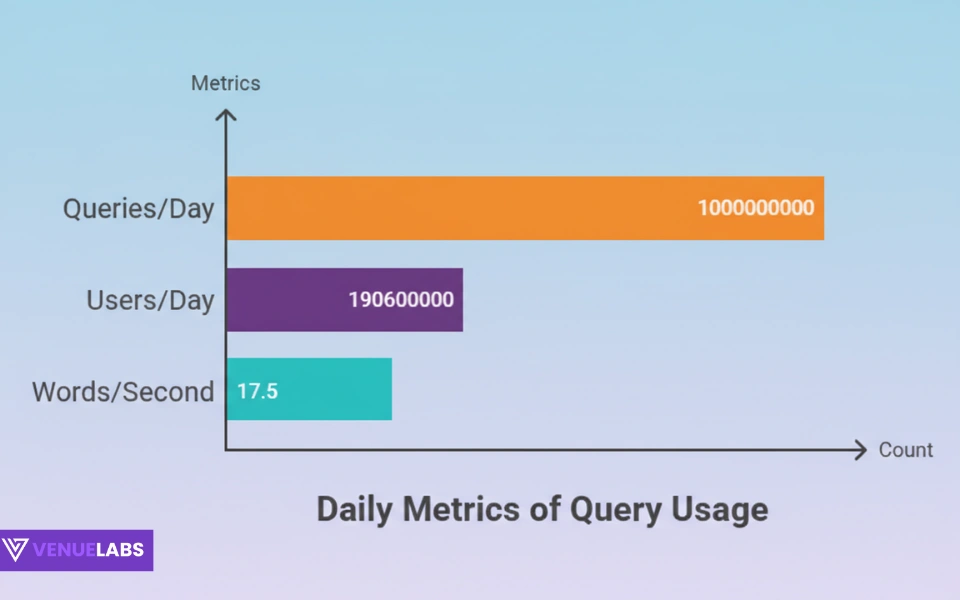 Metrics

Queries/Day 1000000000

Users/Day 190600000

Words/Second 17.5

Count

Daily Metrics of Query Usage

VENUELABS